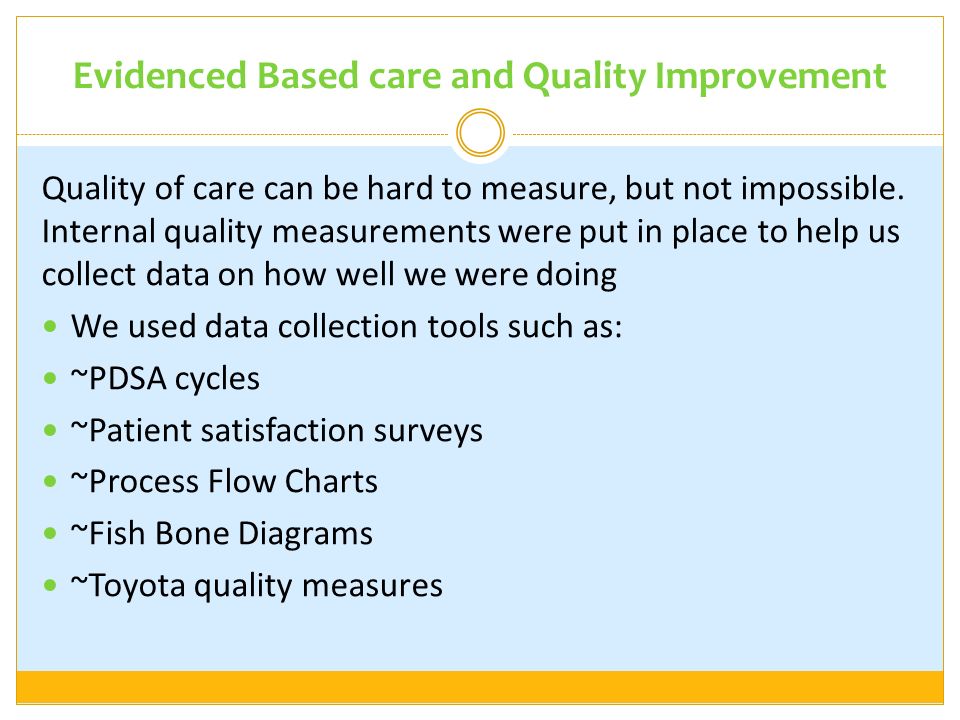 Evidenced Based care and Quality Improvement

Quality of care can be hard to measure, but not impossible. Internal quality measurements were put in place to help us collect data on how well we were doing

- We used data collection tools such as:
- ~PDSA cycles
- ~Patient satisfaction surveys
- ~Process Flow Charts
- ~Fish Bone Diagrams
- ~Toyota quality measures